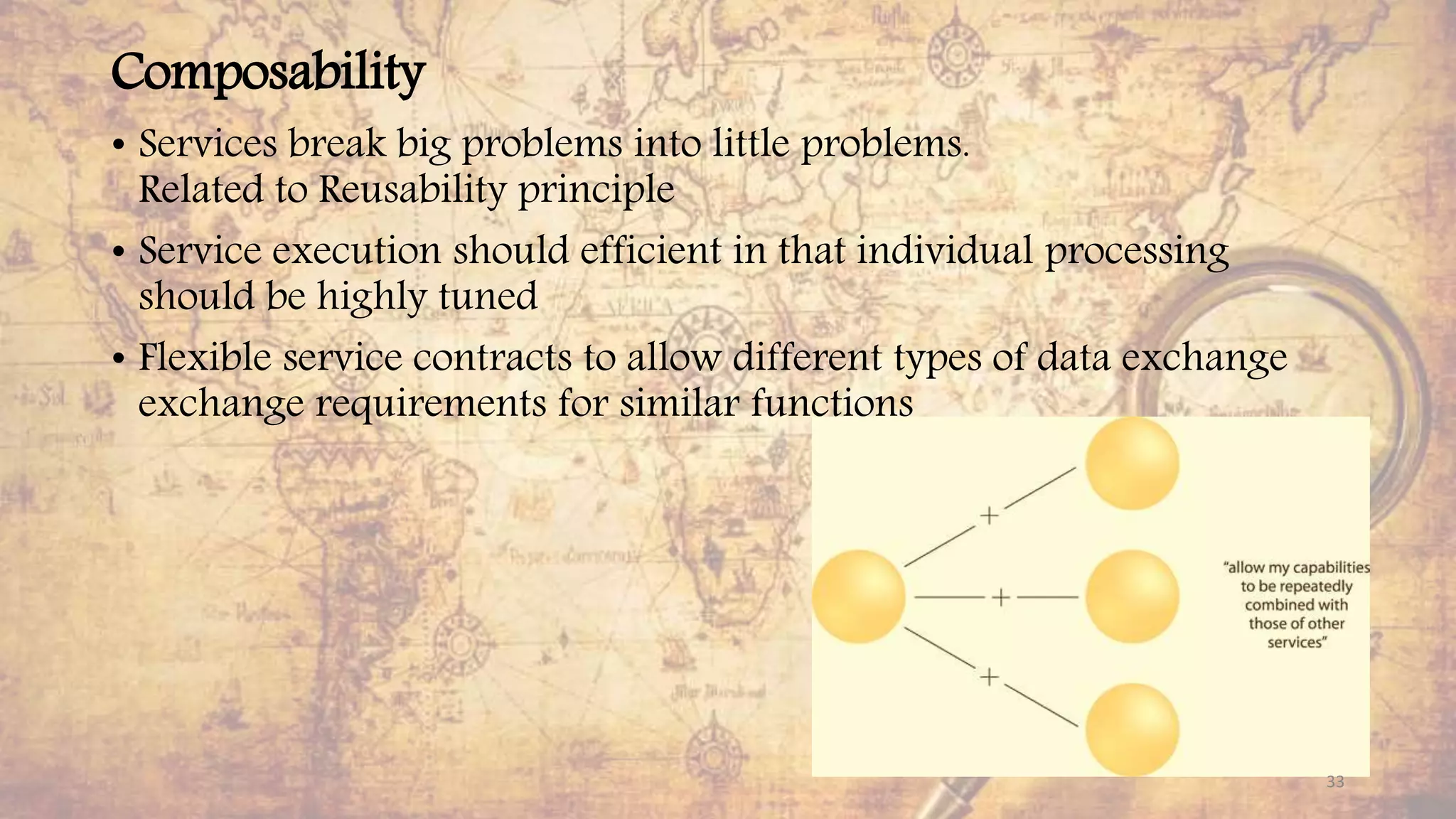 Composability

• Services break big problems into little problems. Related to Reusability principle

• Service execution should efficient in that individual processing should be highly tuned

• Flexible service contracts to allow different types of data exchange exchange requirements for similar functions

+

+

+

"allow my capabilities to be repeatedly combined with those of other services"

33